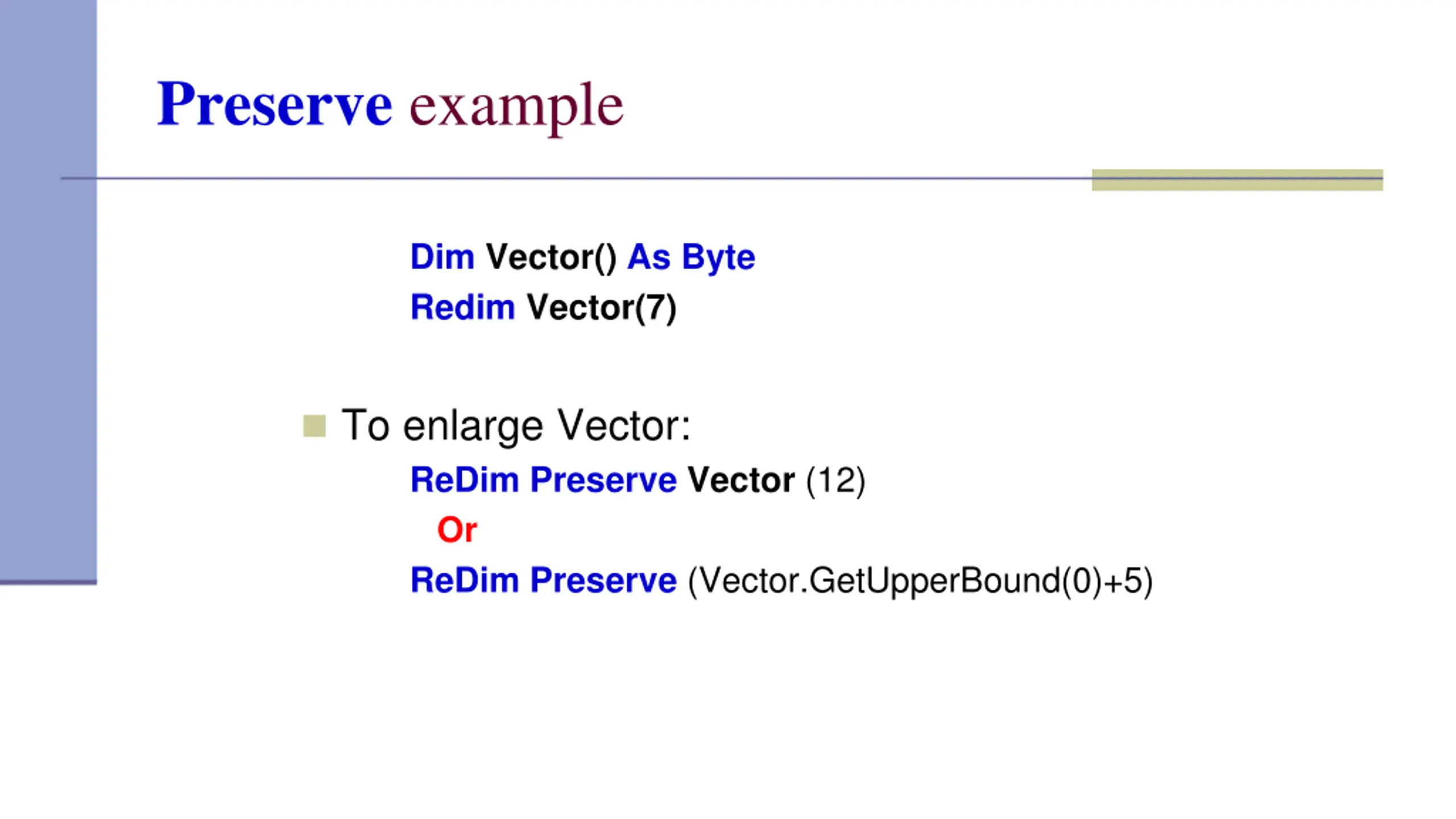 Preserve example

Dim Vector() As Byte
Redim Vector(7)

To enlarge Vector:
ReDim Preserve Vector (12)
Or
ReDim Preserve (Vector.GetUpperBound(0)+5)